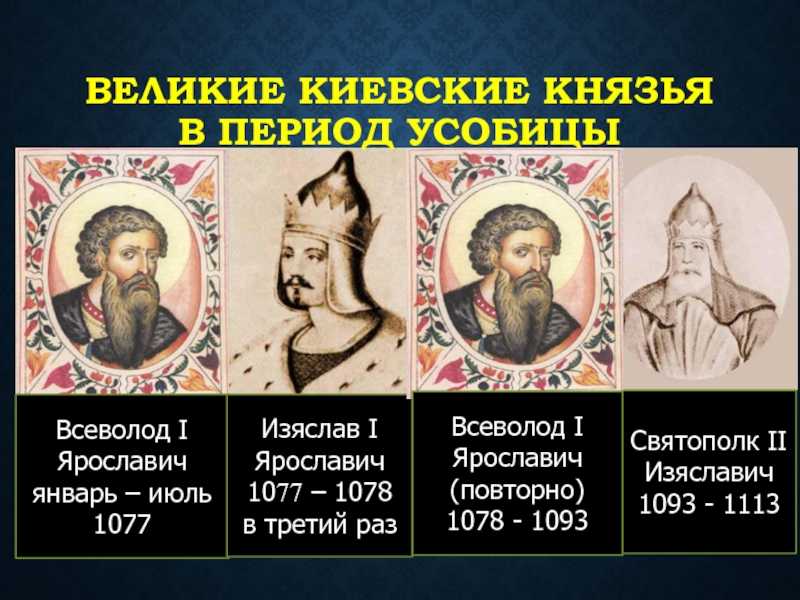 ВЕЛИКИЕ КИЕВСКИЕ КНЯЗЬЯ В ПЕРИОД УСОБИЦЫ

Всеволод I Ярославич январь – июль 1077

Изяслав I Ярославич 1077 – 1078 в третий раз

Всеволод I Ярославич (повторно) 1078 - 1093

Святополк II Изяславич 1093 - 1113